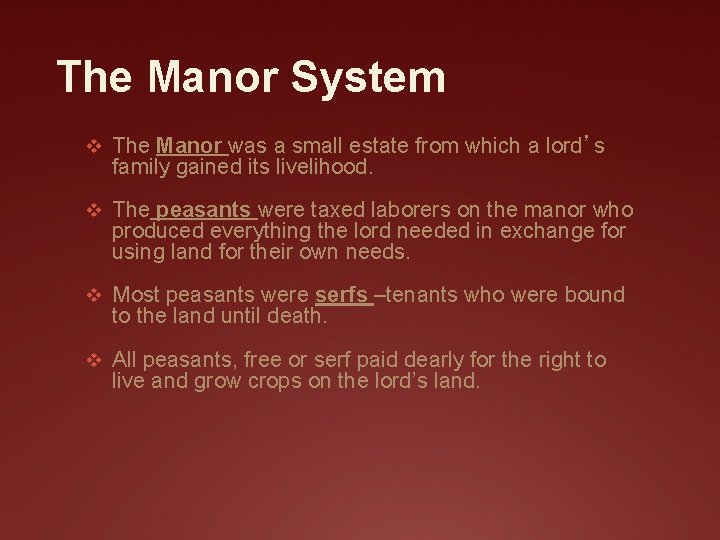 The Manor System

❖ The Manor was a small estate from which a lord's family gained its livelihood.

❖ The peasants were taxed laborers on the manor who produced everything the lord needed in exchange for using land for their own needs.

❖ Most peasants were serfs –tenants who were bound to the land until death.

❖ All peasants, free or serf paid dearly for the right to live and grow crops on the lord's land.